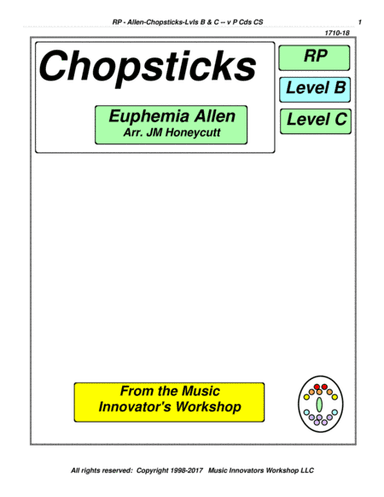 RP - Allen-Chopsticks-Lvls B & C -- v P Cds CS

1

1710-18

Chopsticks

Euphemia Allen
Arr. JM Honeycutt

RP

Level B

Level C

From the Music Innovator's Workshop

All rights reserved: Copyright 1998-2017 Music Innovators Workshop LLC